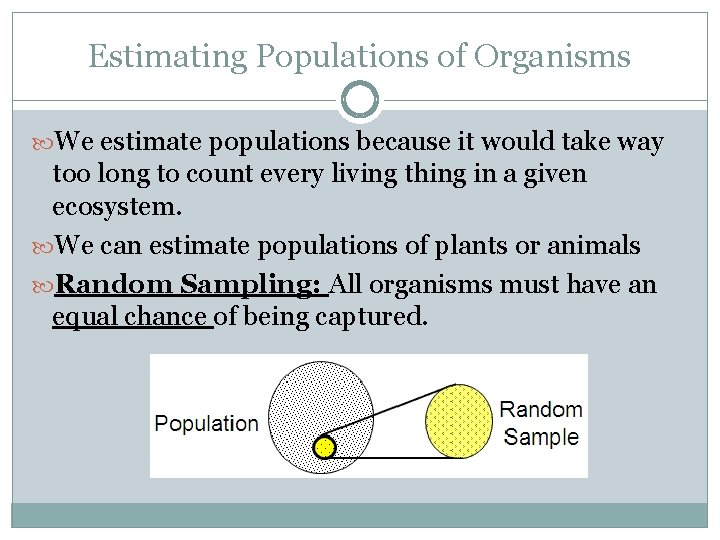 Estimating Populations of Organisms

We estimate populations because it would take way too long to count every living thing in a given ecosystem.

We can estimate populations of plants or animals

Random Sampling: All organisms must have an equal chance of being captured.

Population

Random Sample